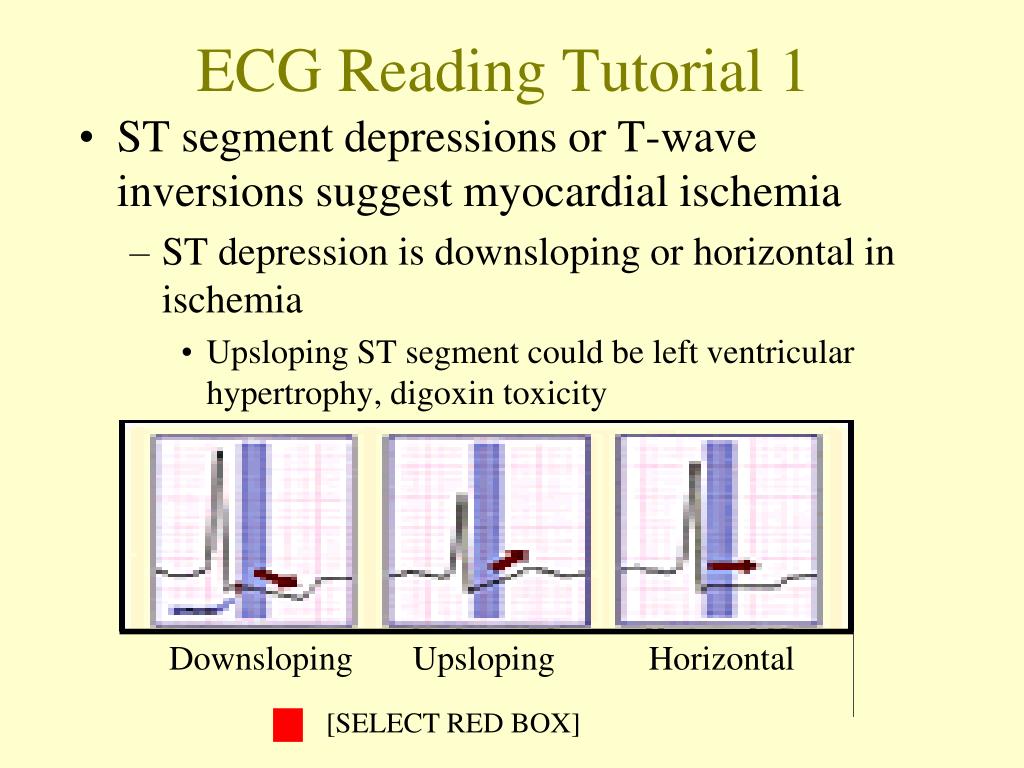 ECG Reading Tutorial 1

• ST segment depressions or T-wave inversions suggest myocardial ischemia

– ST depression is downsloping or horizontal in ischemia

• Upsloping ST segment could be left ventricular hypertrophy, digoxin toxicity

Downsloping Upsloping Horizontal

[SELECT RED BOX]